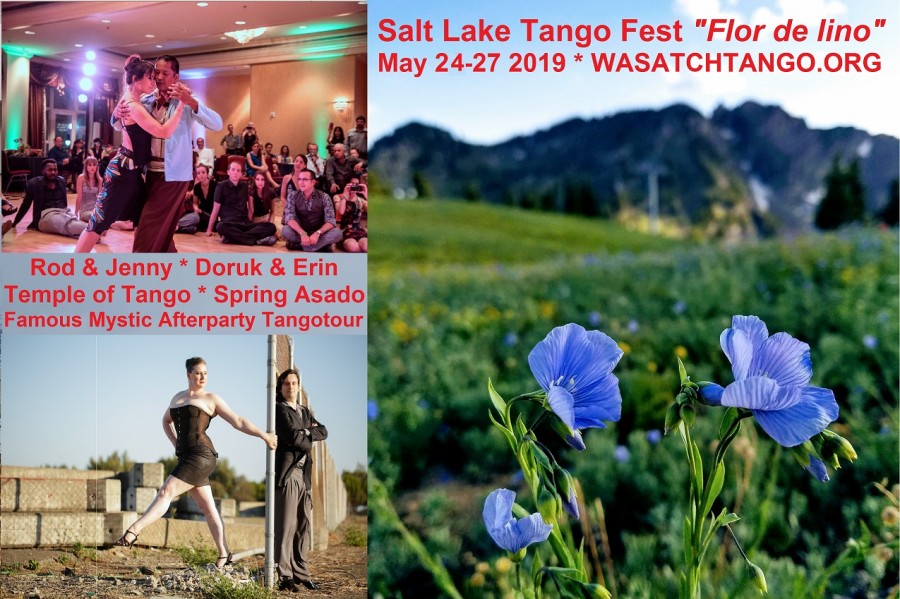 Salt Lake Tango Fest "Flor de lino"
May 24-27 2019 * WASATCHTANGO.ORG

Rod & Jenny * Doruk & Erin
Temple of Tango * Spring Asado
Famous Mystic Afterparty Tangotour